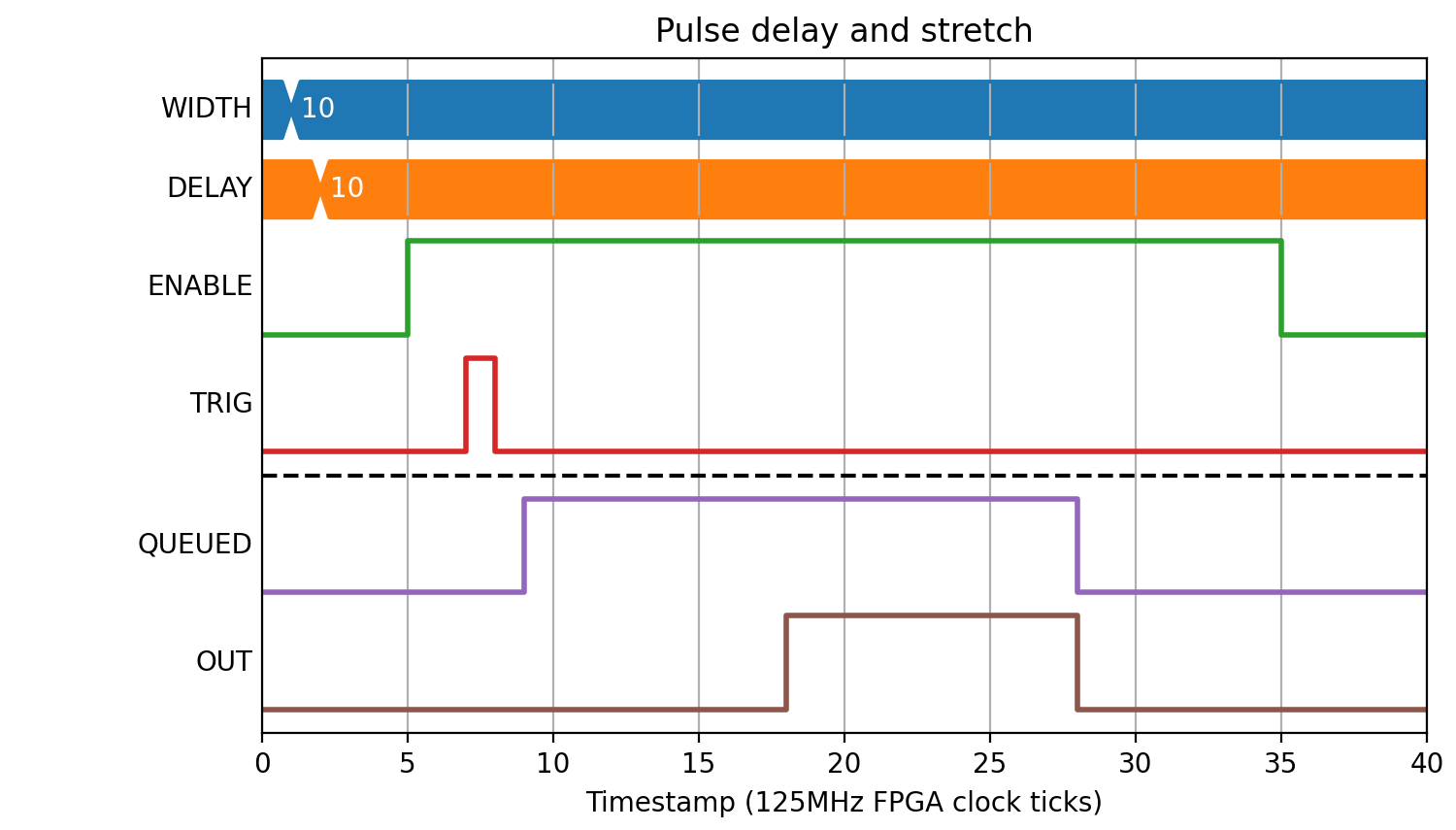 Pulse delay and stretch

WIDTH
10
DELAY
10
ENABLE
TRIG
QUEUED
OUT

0
5
10
15
20
25
30
35
40
Timestamp (125MHz FPGA clock ticks)